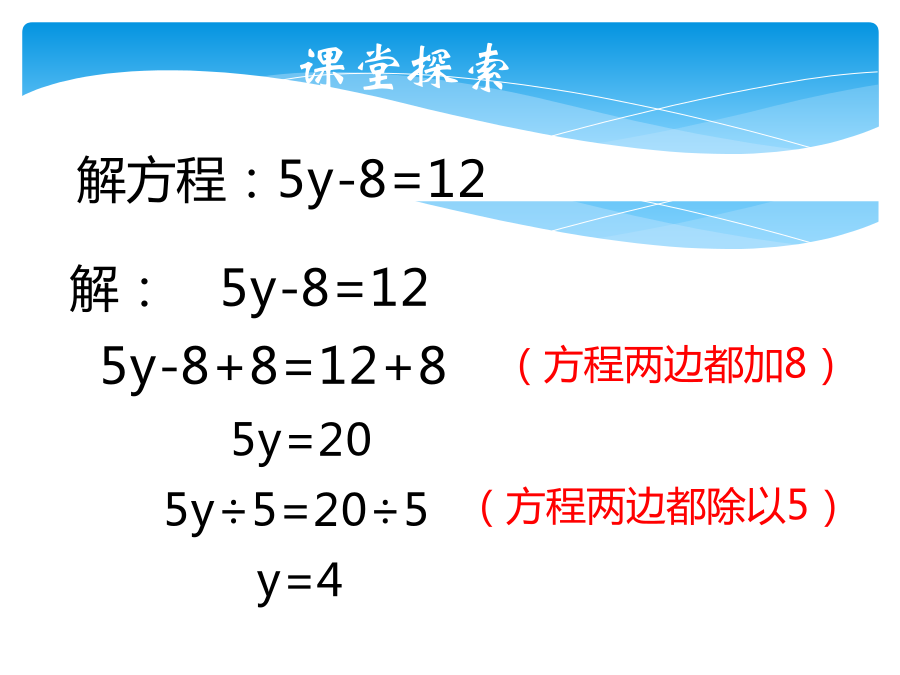 课堂探索

解方程：$5y-8=12$

解：　$5y-8=12$

$5y-8+8=12+8$　（方程两边都加8）

$5y=20$

$5y\div5=20\div5$　（方程两边都除以5）

$y=4$